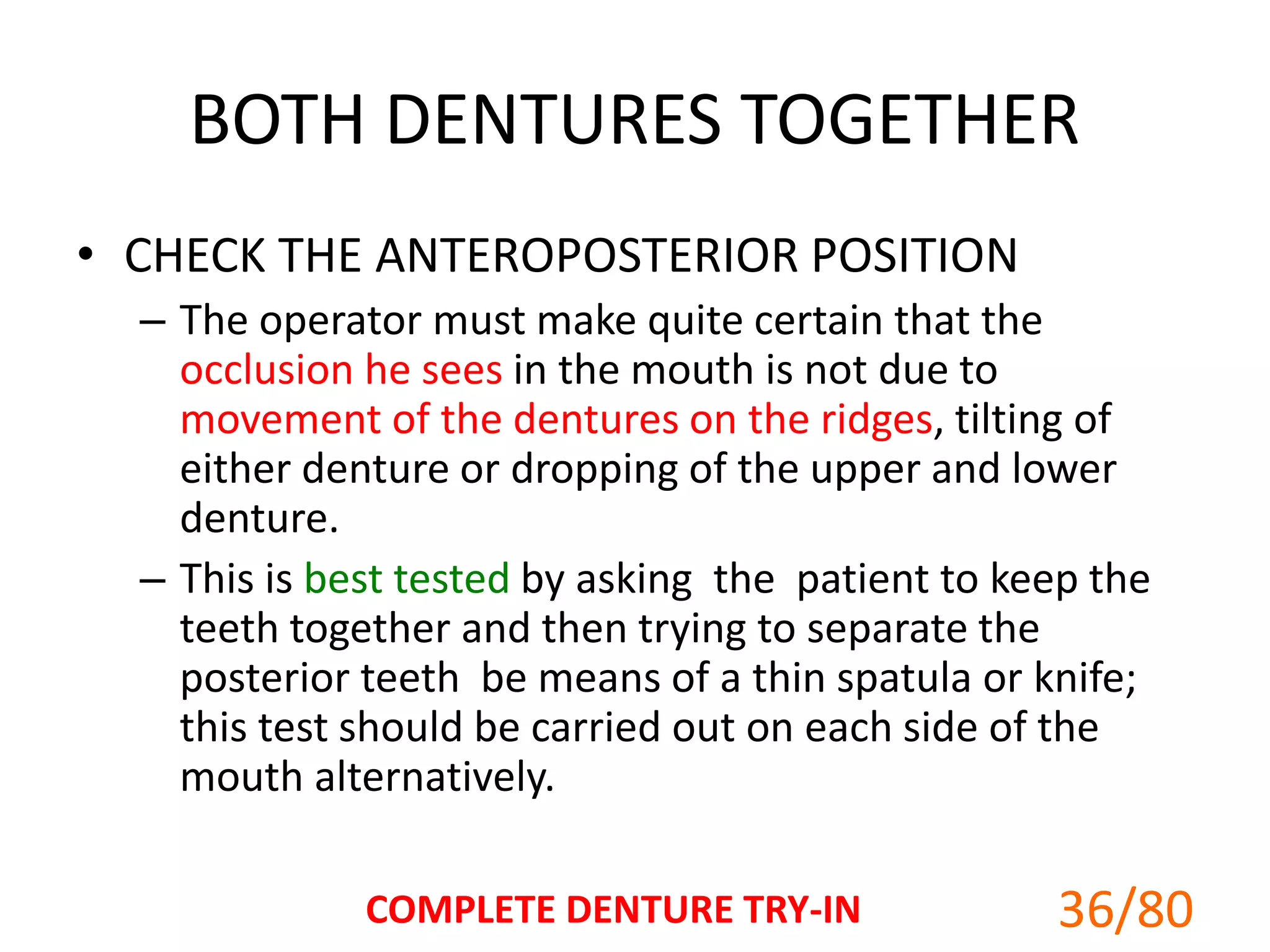 BOTH DENTURES TOGETHER

• CHECK THE ANTEROPOSTERIOR POSITION

– The operator must make quite certain that the occlusion he sees in the mouth is not due to movement of the dentures on the ridges, tilting of either denture or dropping of the upper and lower denture.

– This is best tested by asking the patient to keep the teeth together and then trying to separate the posterior teeth be means of a thin spatula or knife; this test should be carried out on each side of the mouth alternatively.

COMPLETE DENTURE TRY-IN

36/80